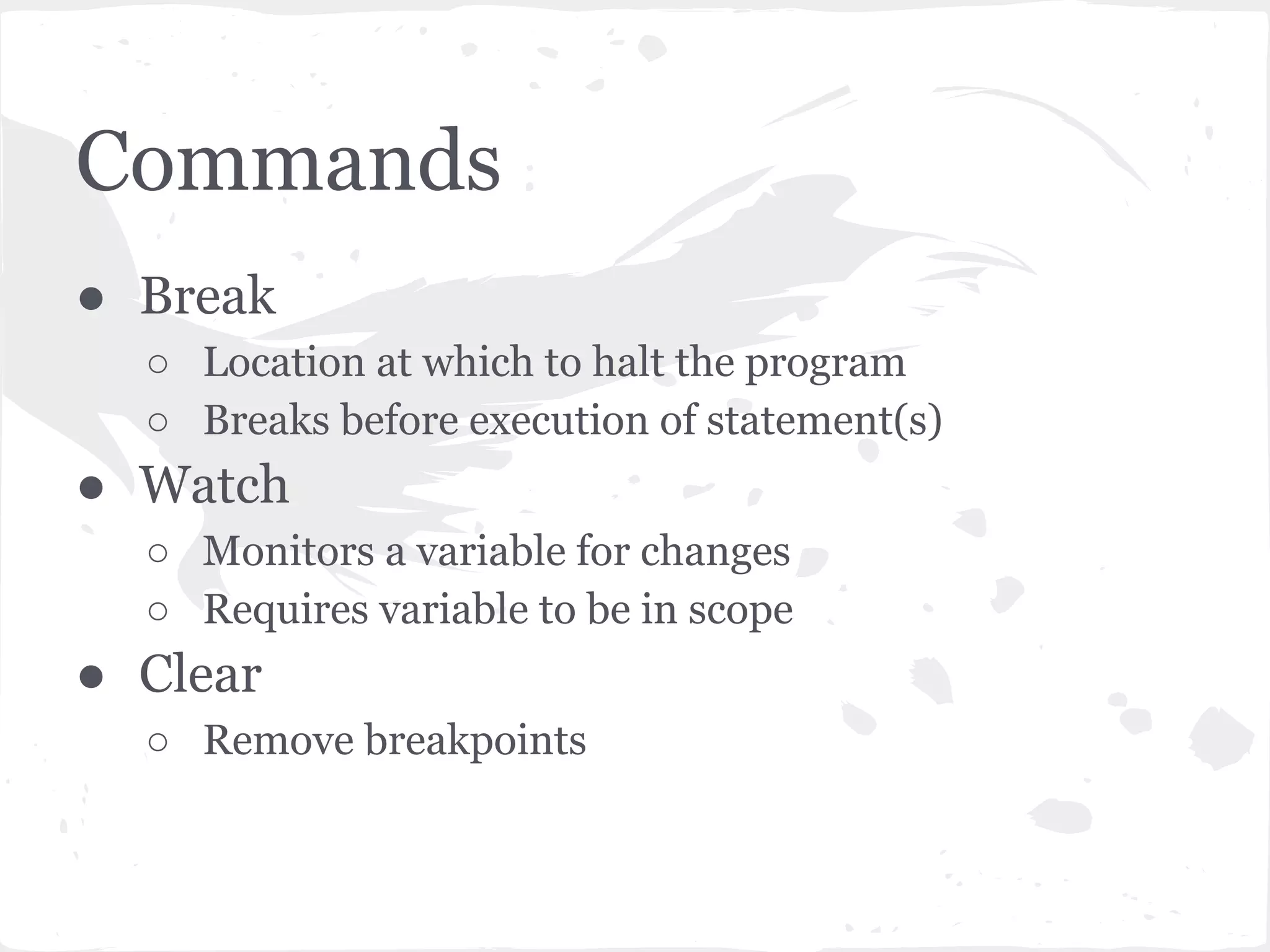 Commands

● Break
  ○ Location at which to halt the program
  ○ Breaks before execution of statement(s)
● Watch
  ○ Monitors a variable for changes
  ○ Requires variable to be in scope
● Clear
  ○ Remove breakpoints